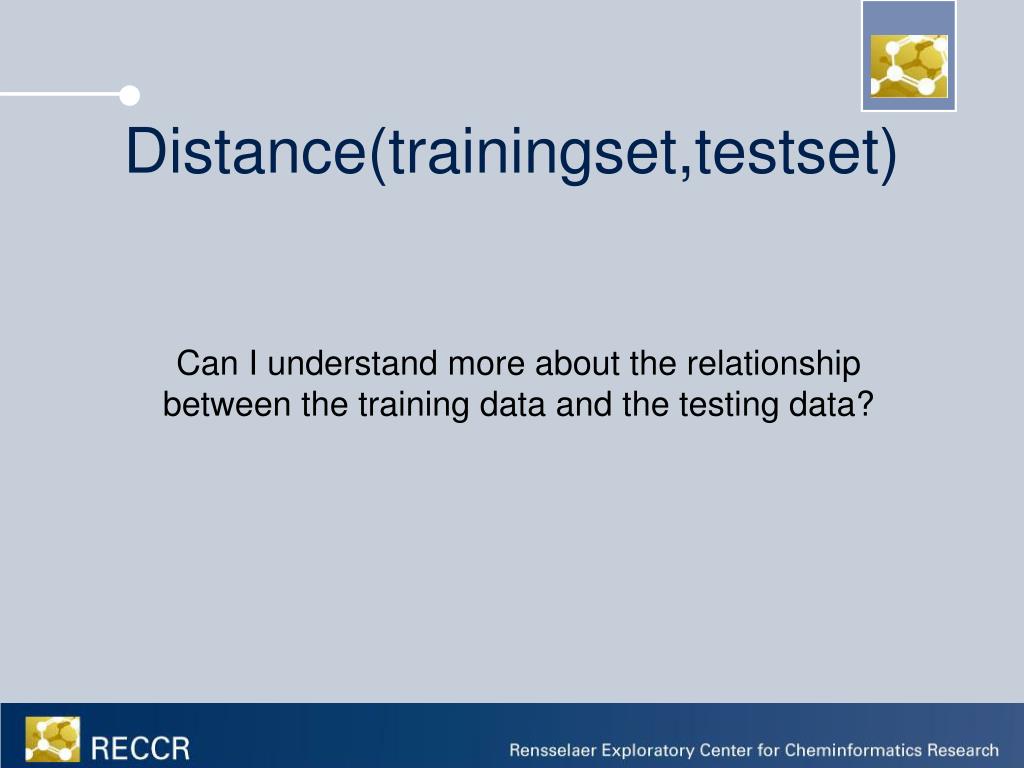 Distance(trainingset,testset)

Can I understand more about the relationship between the training data and the testing data?

RECCR

Rensselaer Exploratory Center for Cheminformatics Research